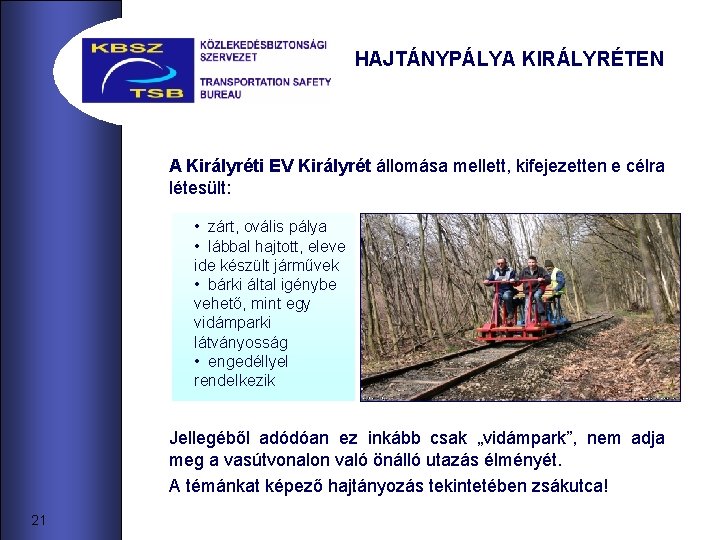 KBSZ
TSB

KÖZLEKEDÉSBIZTONSÁGI SZERVEZET

TRANSPORTATION SAFETY BUREAU

HAJTÁNYPÁLYA KIRÁLYRÉTEN

A Királyréti EV Királyrét állomása mellett, kifejezetten e célra létesült:

• zárt, ovális pálya
• lábbal hajtott, eleve ide készült járművek
• bárki által igénybe vehető, mint egy vidámparki látványosság
• engedéllyel rendelkezik

Jellegéből adódóan ez inkább csak „vidámpark", nem adja meg a vasútvonalon való önálló utazás élményét.

A témánkat képező hajtányozás tekintetében zsákutca!

21